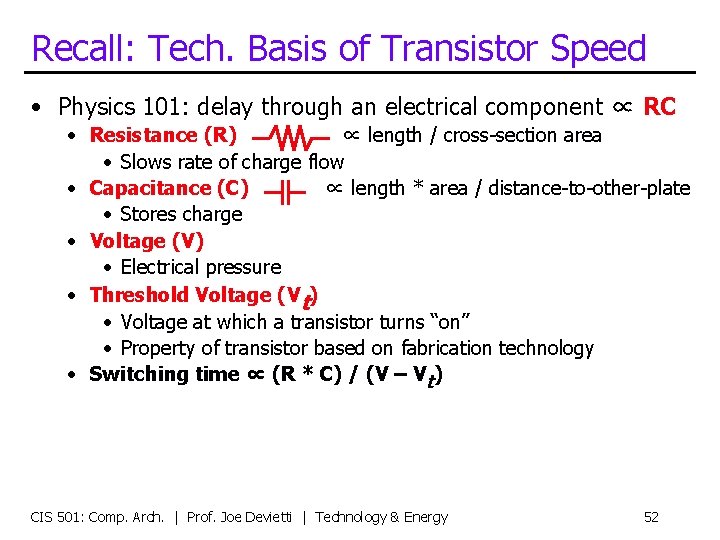 Recall: Tech. Basis of Transistor Speed

• Physics 101: delay through an electrical component $\propto$ RC
  • Resistance (R) $\propto$ length / cross-section area
    • Slows rate of charge flow
  • Capacitance (C) $\propto$ length * area / distance-to-other-plate
    • Stores charge
  • Voltage (V)
    • Electrical pressure
  • Threshold Voltage ($V_t$)
    • Voltage at which a transistor turns "on"
    • Property of transistor based on fabrication technology
  • Switching time $\propto$ (R * C) / (V – $V_t$)

CIS 501: Comp. Arch. | Prof. Joe Devietti | Technology & Energy 52